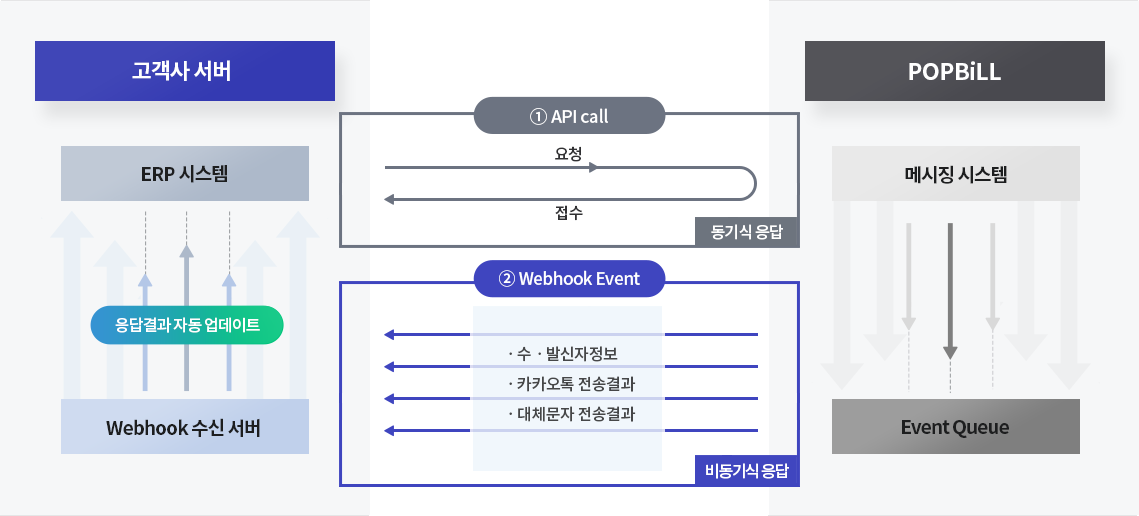 고객사 서버

ERP 시스템

응답결과 자동 업데이트

Webhook 수신 서버

① API call

요청

접수

동기식 응답

② Webhook Event

· 수 · 발신자정보
· 카카오톡 전송결과
· 대체문자 전송결과

비동기식 응답

POPBiLL

메시징 시스템

Event Queue